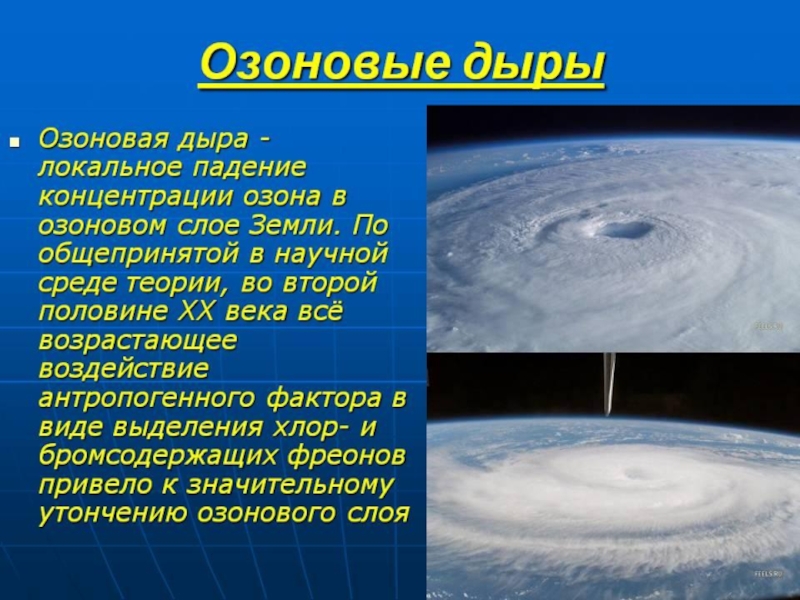 Озоновые дыры

Озоновая дыра - локальное падение концентрации озона в озоновом слое Земли. По общепринятой в научной среде теории, во второй половине XX века всё возрастающее воздействие антропогенного фактора в виде выделения хлор- и бромсодержащих фреонов привело к значительному утончению озонового слоя

FEELS.RU

FEELS.RU